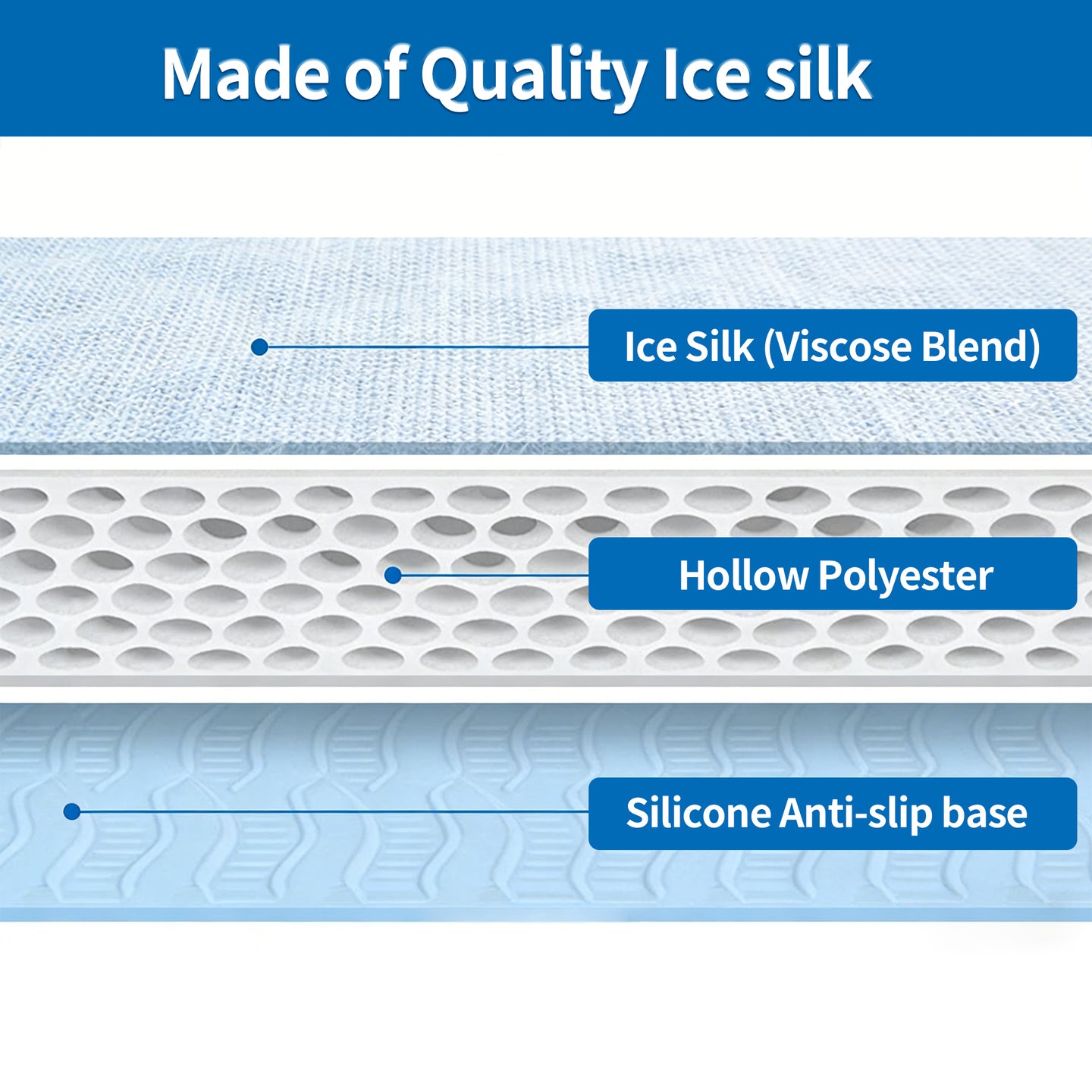 Made of Quality Ice silk

Ice Silk (Viscose Blend)

Hollow Polyester

Silicone Anti-slip base